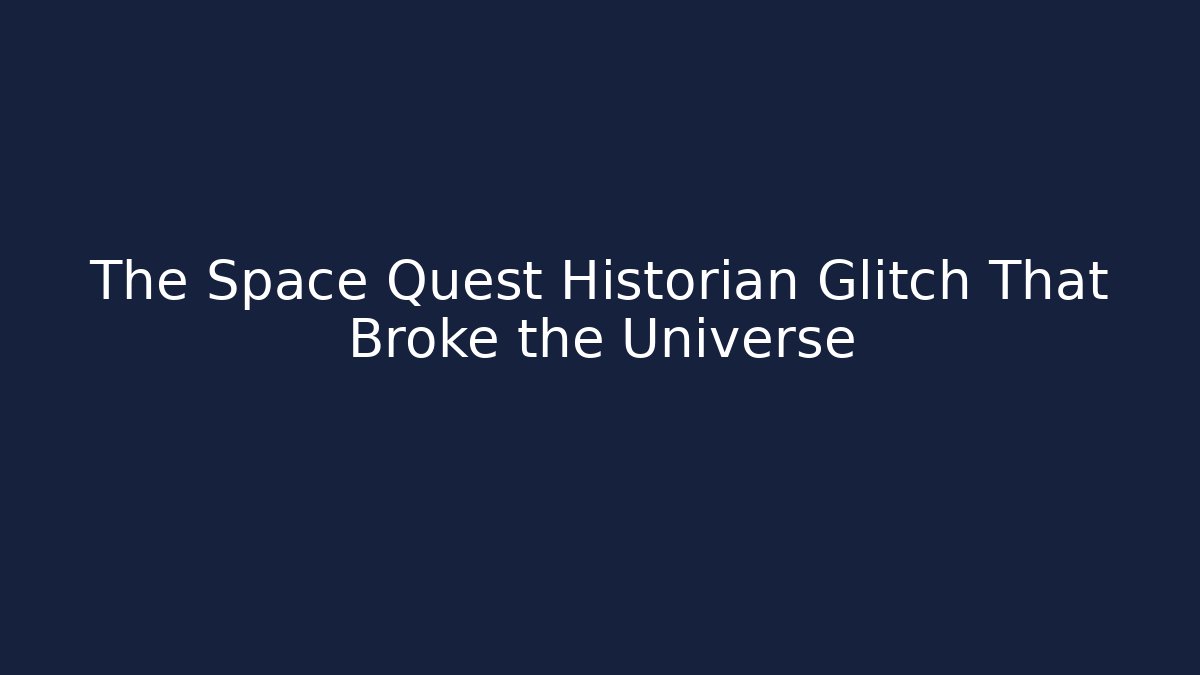 The Space Quest Historian Glitch That Broke the Universe